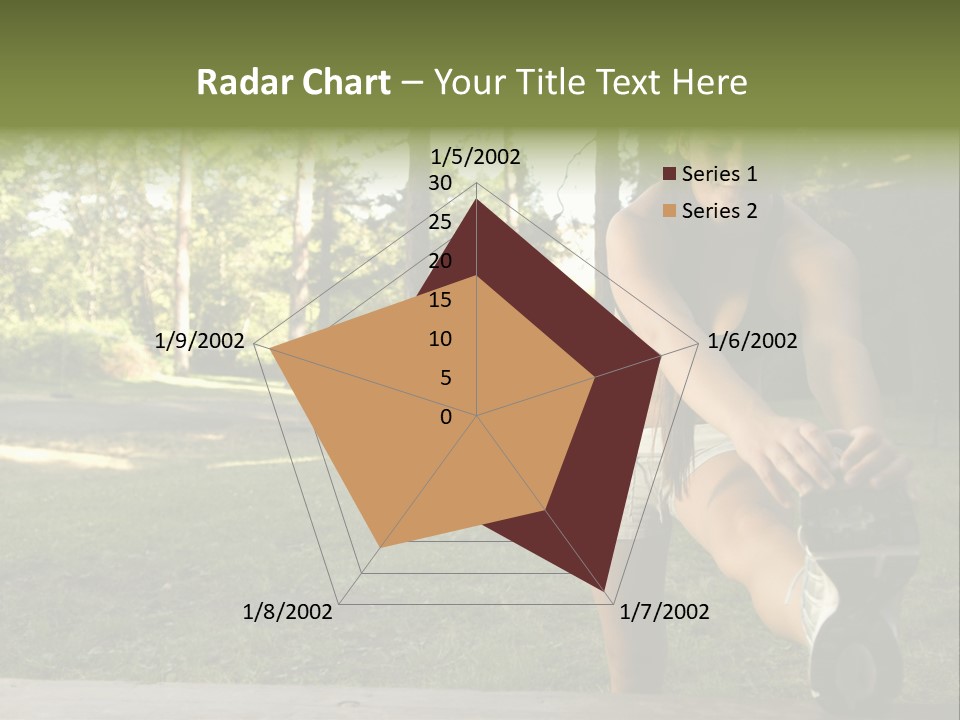 Radar Chart – Your Title Text Here

1/5/2002
30
25
20
15
10
5
0
1/6/2002
1/7/2002
1/8/2002
1/9/2002

Series 1
Series 2